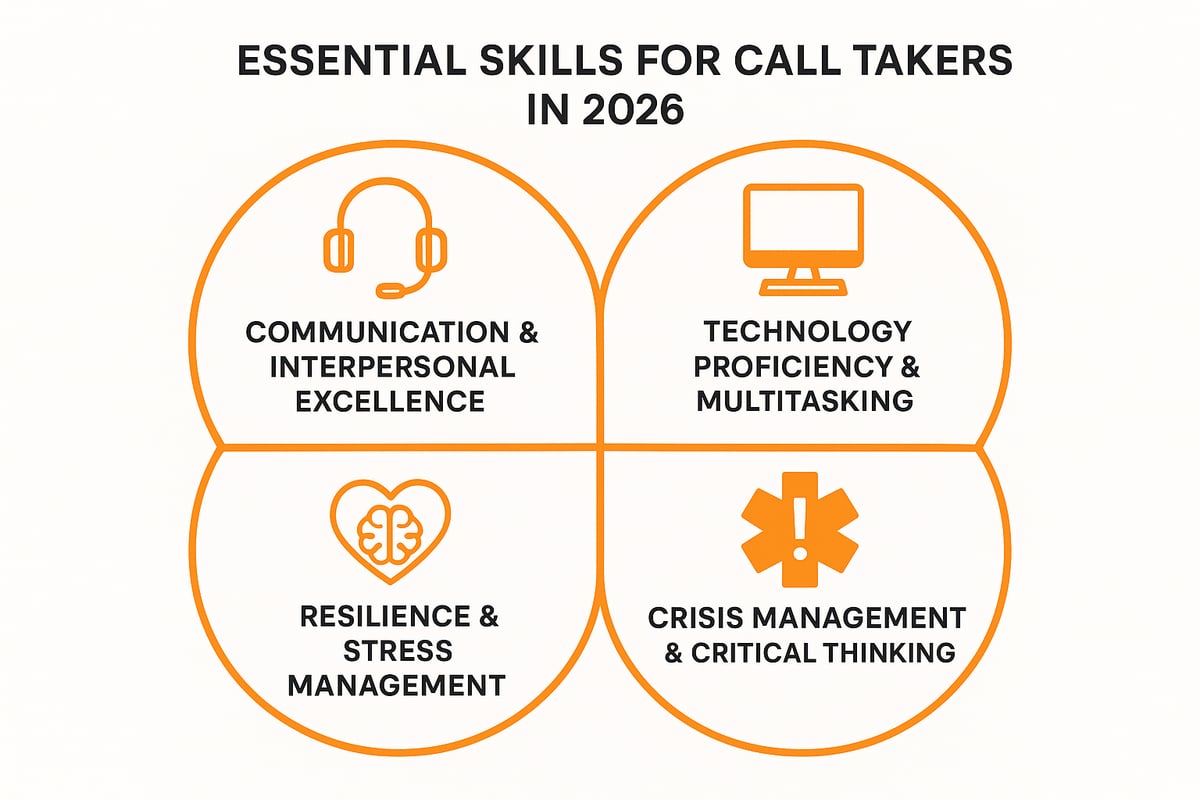 ESSENTIAL SKILLS FOR CALL TAKERS IN 2026

COMMUNICATION & INTERPERSONAL EXCELLENCE

TECHNOLOGY PROFICIENCY & MULTITASKING

RESILIENCE & STRESS MANAGEMENT

CRISIS MANAGEMENT & CRITICAL THINKING